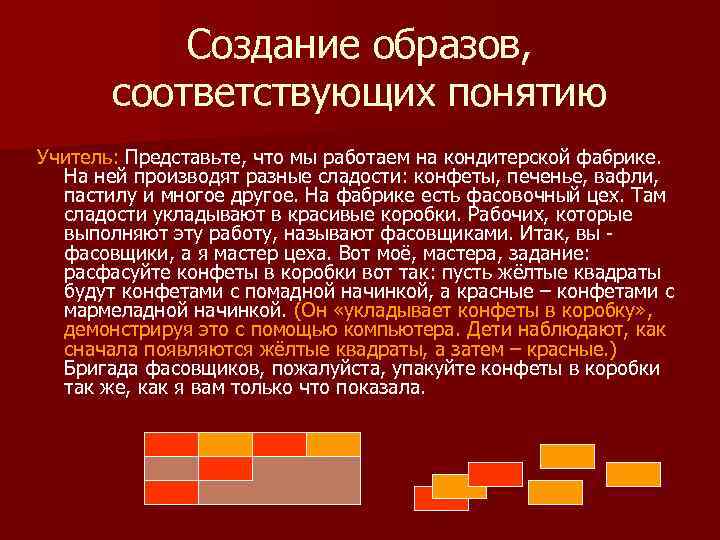 Создание образов, соответствующих понятию

Учитель: Представьте, что мы работаем на кондитерской фабрике. На ней производят разные сладости: конфеты, печенье, вафли, пастилу и многое другое. На фабрике есть фасовочный цех. Там сладости укладывают в красивые коробки. Рабочих, которые выполняют эту работу, называют фасовщиками. Итак, вы - фасовщики, а я мастер цеха. Вот моё, мастера, задание: расфасуйте конфеты в коробки вот так: пусть жёлтые квадраты будут конфетами с помадной начинкой, а красные – конфетами с мармеладной начинкой. (Он «укладывает конфеты в коробку», демонстрируя это с помощью компьютера. Дети наблюдают, как сначала появляются жёлтые квадраты, а затем – красные.) Бригада фасовщиков, пожалуйста, упакуйте конфеты в коробки так же, как я вам только что показала.